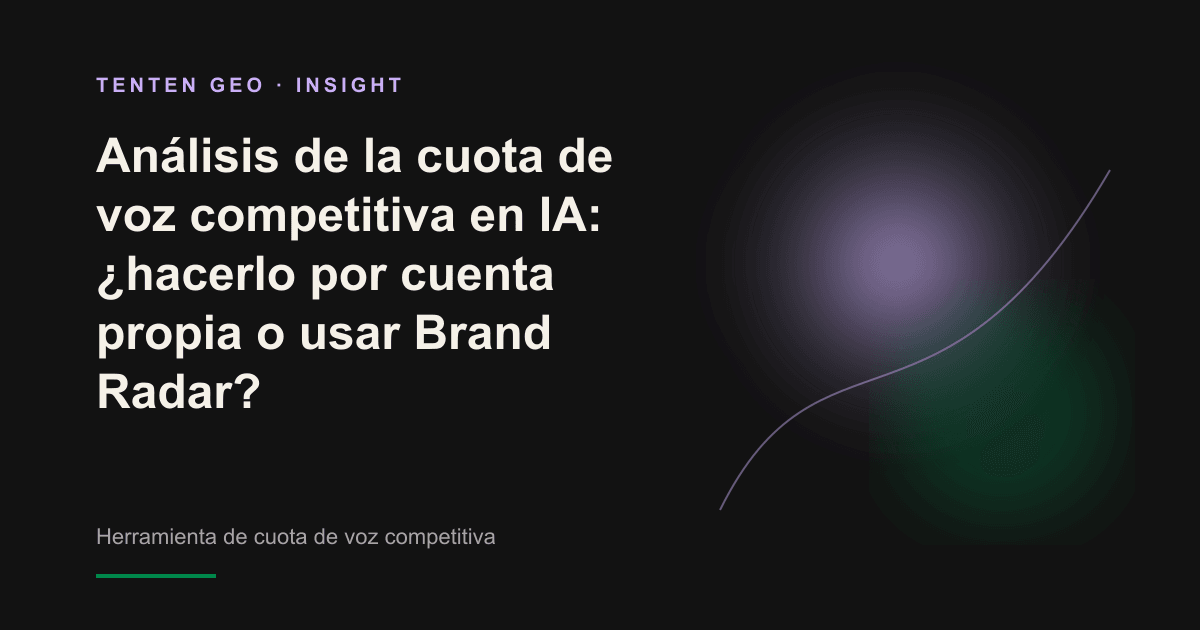 TENTEN GEO · INSIGHT

Análisis de la cuota de voz competitiva en IA: ¿hacerlo por cuenta propia o usar Brand Radar?

Herramienta de cuota de voz competitiva